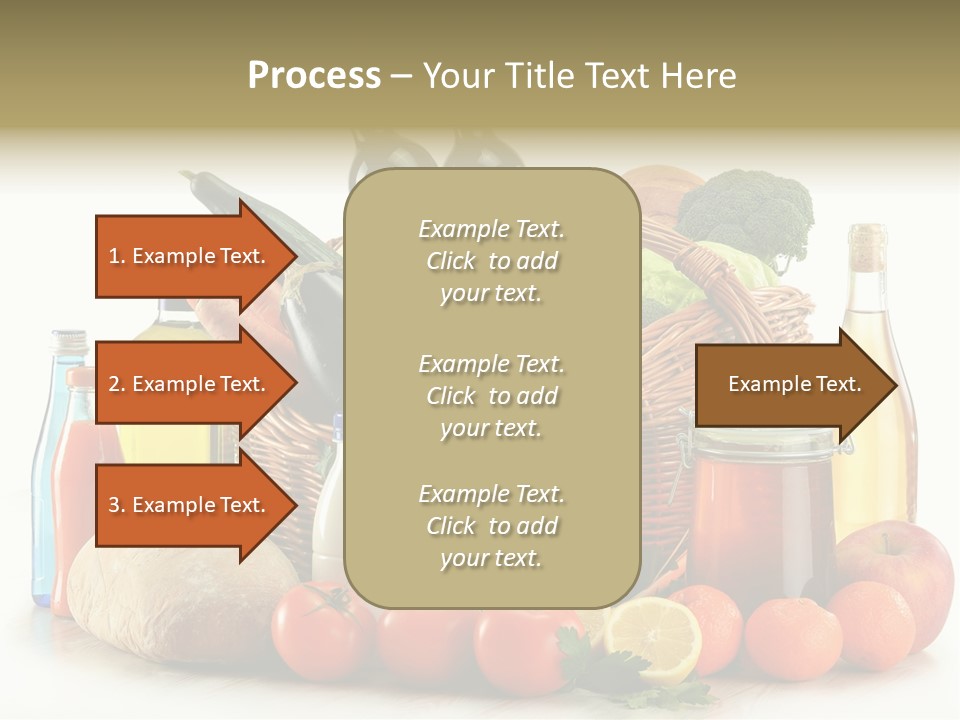 Process – Your Title Text Here

1. Example Text.

2. Example Text.

3. Example Text.

Example Text. Click to add your text.

Example Text. Click to add your text.

Example Text. Click to add your text.

Example Text.